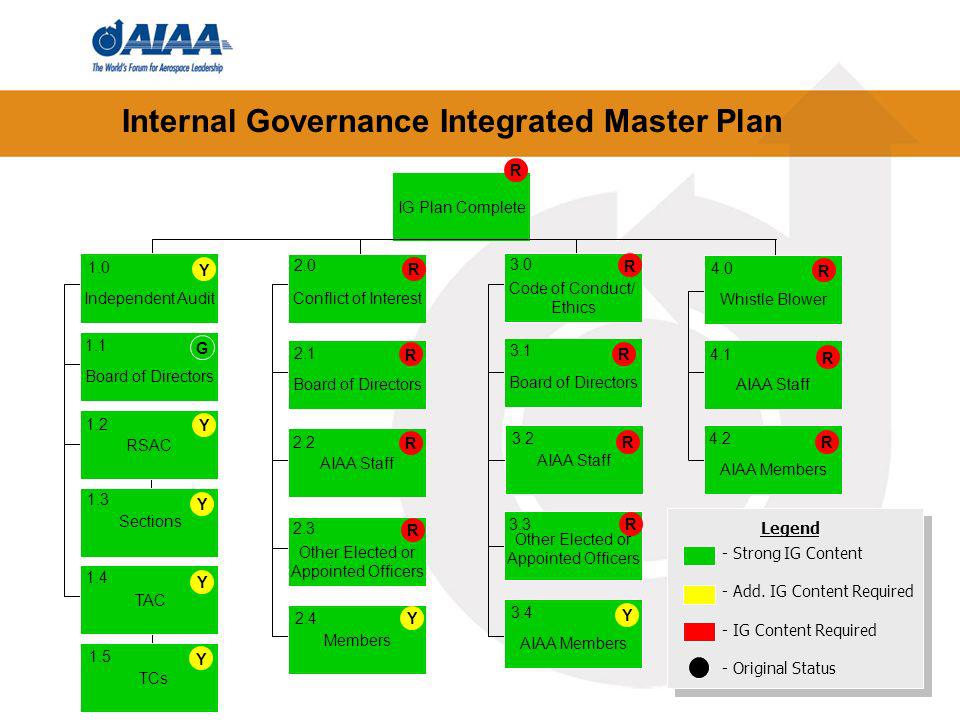 AIAA
The World's Forum for Aerospace Leadership

Internal Governance Integrated Master Plan

R
IG Plan Complete

1.0 Y
Independent Audit

1.1 G
Board of Directors

1.2 Y
RSAC

1.3 Y
Sections

1.4 Y
TAC

1.5 Y
TCs

2.0 R
Conflict of Interest

2.1 R
Board of Directors

2.2 R
AIAA Staff

2.3 R
Other Elected or Appointed Officers

2.4 Y
Members

3.0 R
Code of Conduct/ Ethics

3.1 R
Board of Directors

3.2 R
AIAA Staff

3.3 R
Other Elected or Appointed Officers

3.4 Y
AIAA Members

4.0 R
Whistle Blower

4.1 R
AIAA Staff

4.2 R
AIAA Members

Legend
- Strong IG Content
- Add. IG Content Required
- IG Content Required
- Original Status